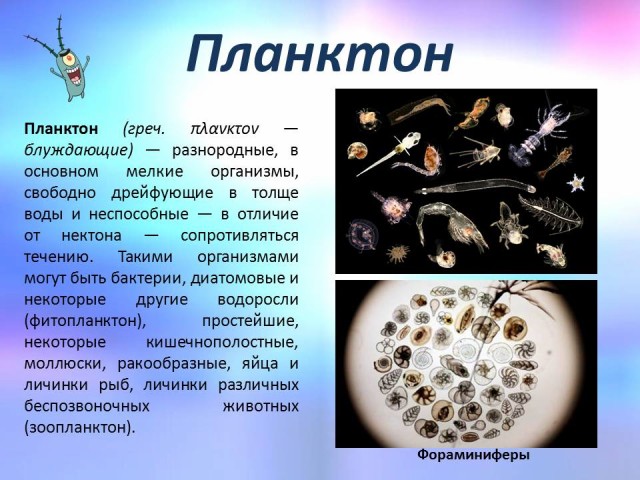 Планктон

Планктон (греч. πλανκτον — блуждающие) — разнородные, в основном мелкие организмы, свободно дрейфующие в толще воды и неспособные — в отличие от нектона — сопротивляться течению. Такими организмами могут быть бактерии, диатомовые и некоторые другие водоросли (фитопланктон), простейшие, некоторые кишечнополостные, моллюски, ракообразные, яйца и личинки рыб, личинки различных беспозвоночных животных (зоопланктон).

Фораминиферы